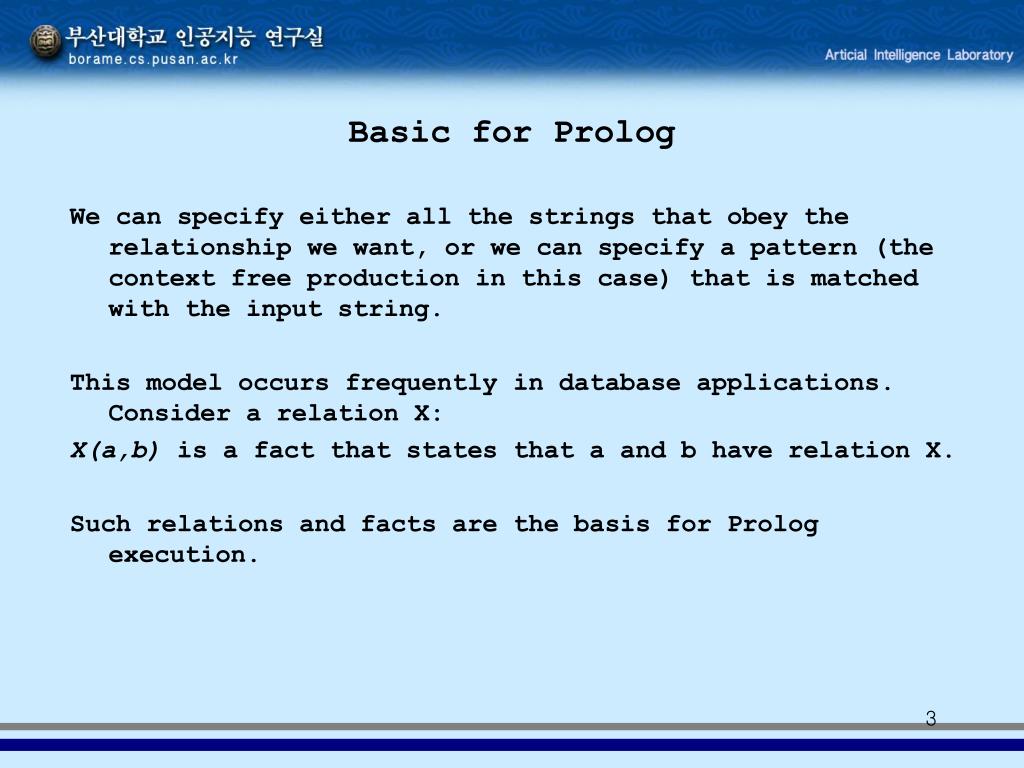 부산대학교 인공지능 연구실
borame.cs.pusan.ac.kr

Articial Intelligence Laboratory

Basic for Prolog

We can specify either all the strings that obey the relationship we want, or we can specify a pattern (the context free production in this case) that is matched with the input string.

This model occurs frequently in database applications. Consider a relation X:

X(a,b) is a fact that states that a and b have relation X.

Such relations and facts are the basis for Prolog execution.

3